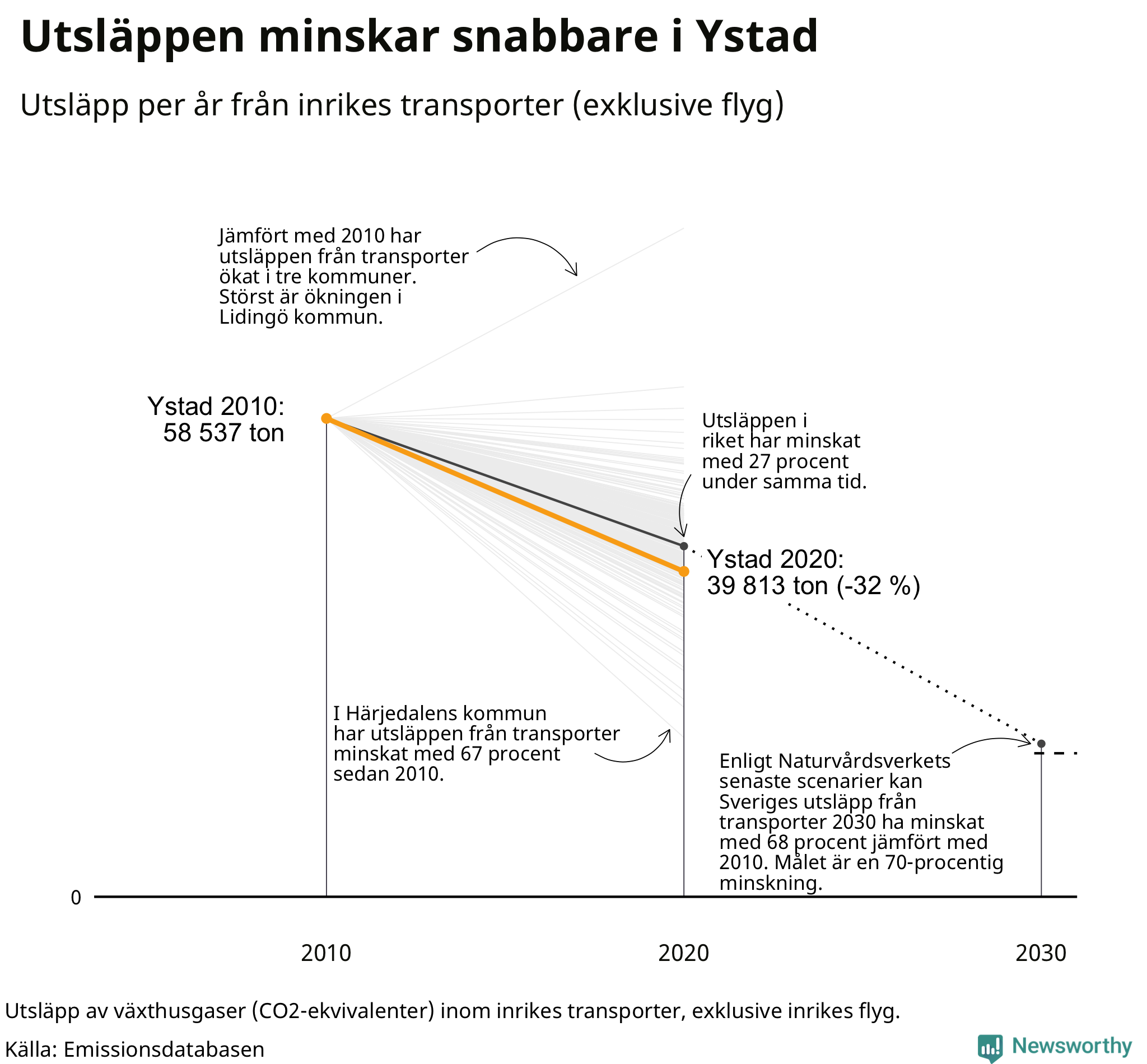 Utsläppen minskar snabbare i Ystad

Utsläpp per år från inrikes transporter (exklusive flyg)

Jämfört med 2010 har utsläppen från transporter ökat i tre kommuner. Störst är ökningen i Lidingö kommun.

Ystad 2010: 58 537 ton

Utsläppen i riket har minskat med 27 procent under samma tid.

Ystad 2020: 39 813 ton (-32 %)

I Härjedalens kommun har utsläppen från transporter minskat med 67 procent sedan 2010.

Enligt Naturvårdsverkets senaste scenarier kan Sveriges utsläpp från transporter 2030 ha minskat med 68 procent jämfört med 2010. Målet är en 70-procentig minskning.

0

2010

2020

2030

Utsläpp av växthusgaser (CO2-ekvivalenter) inom inrikes transporter, exklusive inrikes flyg.

Källa: Emissionsdatabasen

Newsworthy